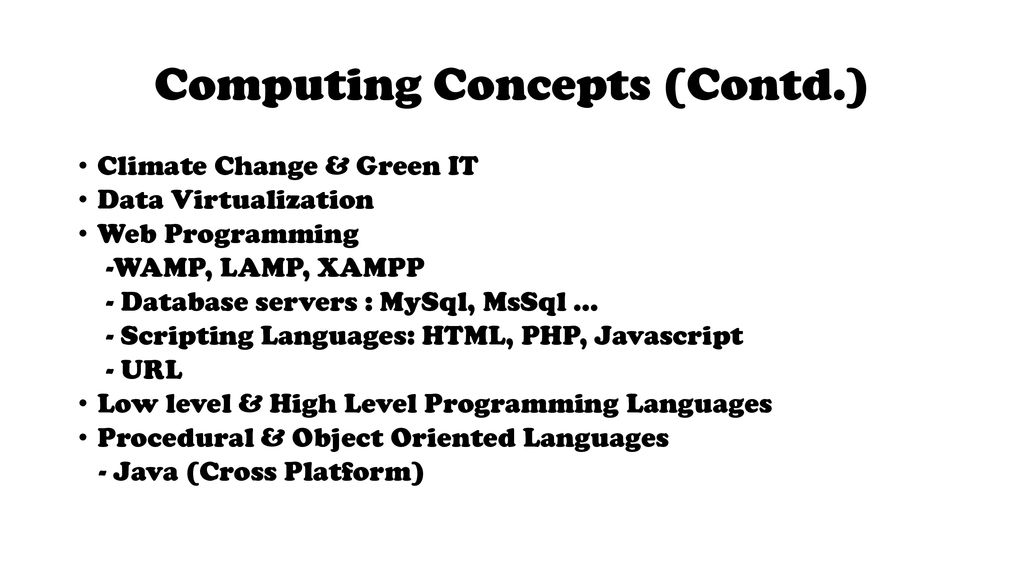 Computing Concepts (Contd.)

• Climate Change & Green IT
• Data Virtualization
• Web Programming
-WAMP, LAMP, XAMPP
- Database servers : MySql, MsSql …
- Scripting Languages: HTML, PHP, Javascript
- URL
• Low level & High Level Programming Languages
• Procedural & Object Oriented Languages
- Java (Cross Platform)